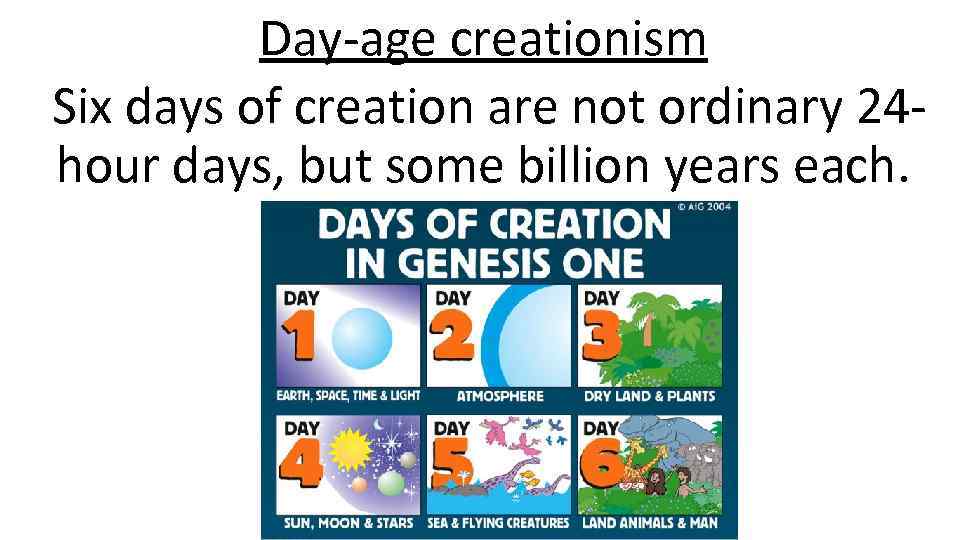 Day-age creationism

Six days of creation are not ordinary 24-hour days, but some billion years each.

© AIG 2004

DAYS OF CREATION IN GENESIS ONE

DAY 1
EARTH, SPACE, TIME & LIGHT

DAY 2
ATMOSPHERE

DAY 3
DRY LAND & PLANTS

DAY 4
SUN, MOON & STARS

DAY 5
SEA & FLYING CREATURES

DAY 6
LAND ANIMALS & MAN